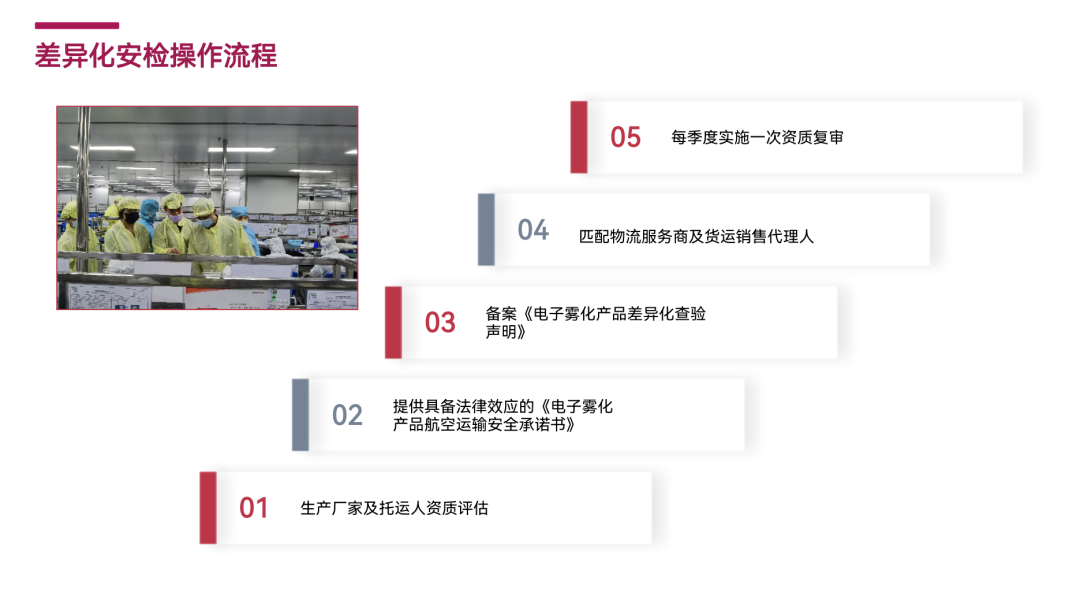 差异化安检操作流程

05 每季度实施一次资质复审

04 匹配物流服务商及货运销售代理人

03 备案《电子雾化产品差异化查验声明》

02 提供具备法律效应的《电子雾化产品航空运输安全承诺书》

01 生产厂家及托运人资质评估